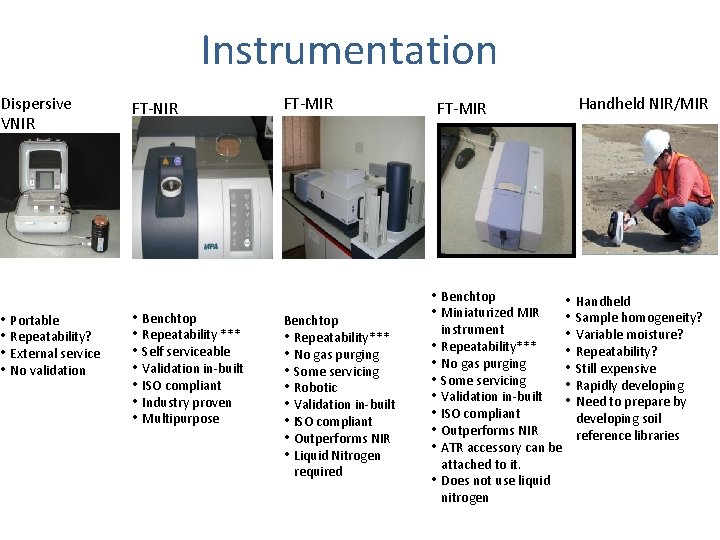 Instrumentation

Dispersive VNIR

• Portable
• Repeatability?
• External service
• No validation

FT-NIR

MPA

• Benchtop
• Repeatability ***
• Self serviceable
• Validation in-built
• ISO compliant
• Industry proven
• Multipurpose

FT-MIR

Benchtop
• Repeatability***
• No gas purging
• Some servicing
• Robotic
• Validation in-built
• ISO compliant
• Outperforms NIR
• Liquid Nitrogen required

FT-MIR

• Benchtop
• Miniaturized MIR instrument
• Repeatability***
• No gas purging
• Some servicing
• Validation in-built
• ISO compliant
• Outperforms NIR
• ATR accessory can be attached to it.
• Does not use liquid nitrogen

Handheld NIR/MIR

• Handheld
• Sample homogeneity?
• Variable moisture?
• Repeatability?
• Still expensive
• Rapidly developing
• Need to prepare by developing soil reference libraries